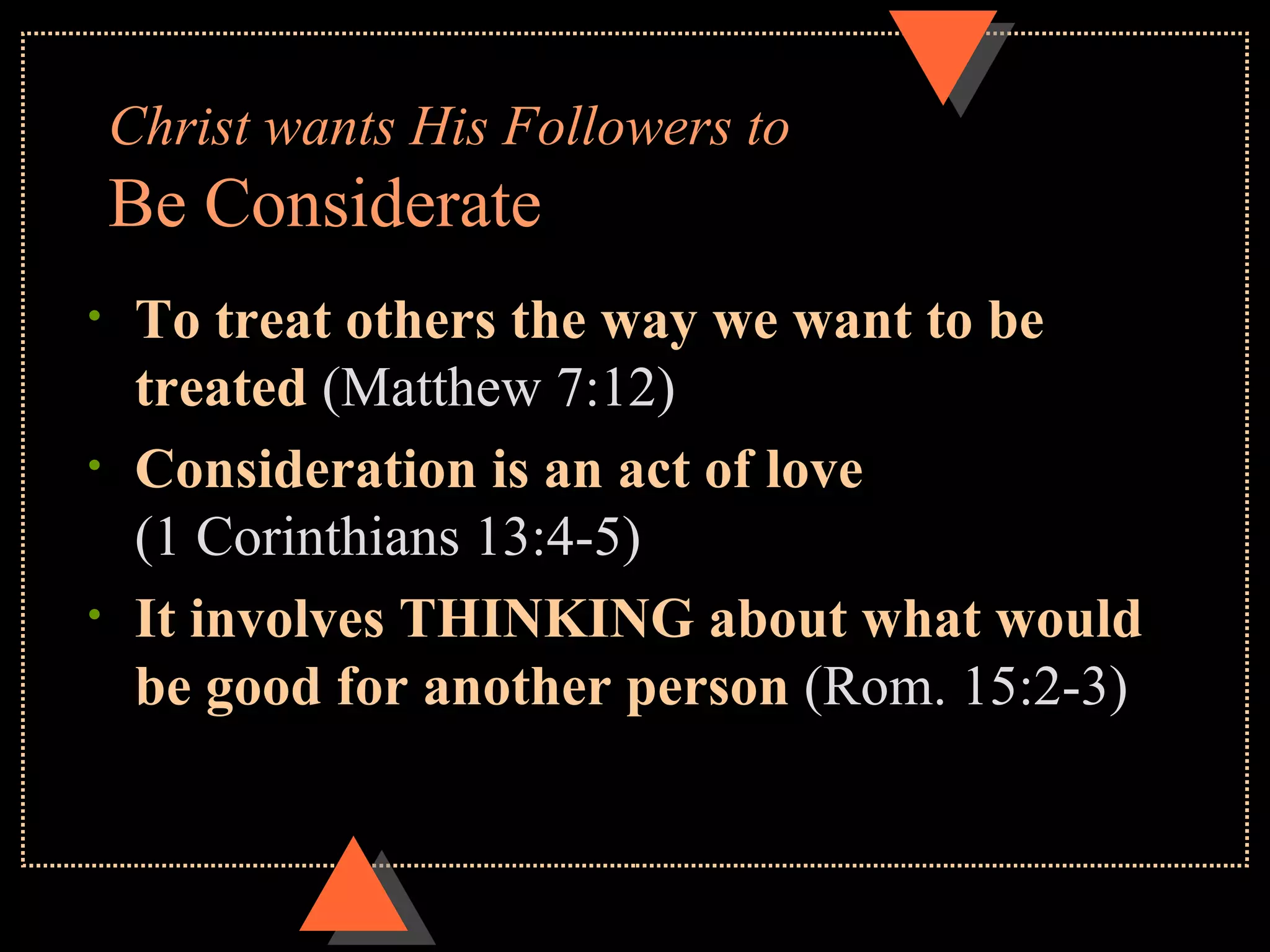 Christ wants His Followers to
Be Considerate

• To treat others the way we want to be treated (Matthew 7:12)
• Consideration is an act of love (1 Corinthians 13:4-5)
• It involves THINKING about what would be good for another person (Rom. 15:2-3)